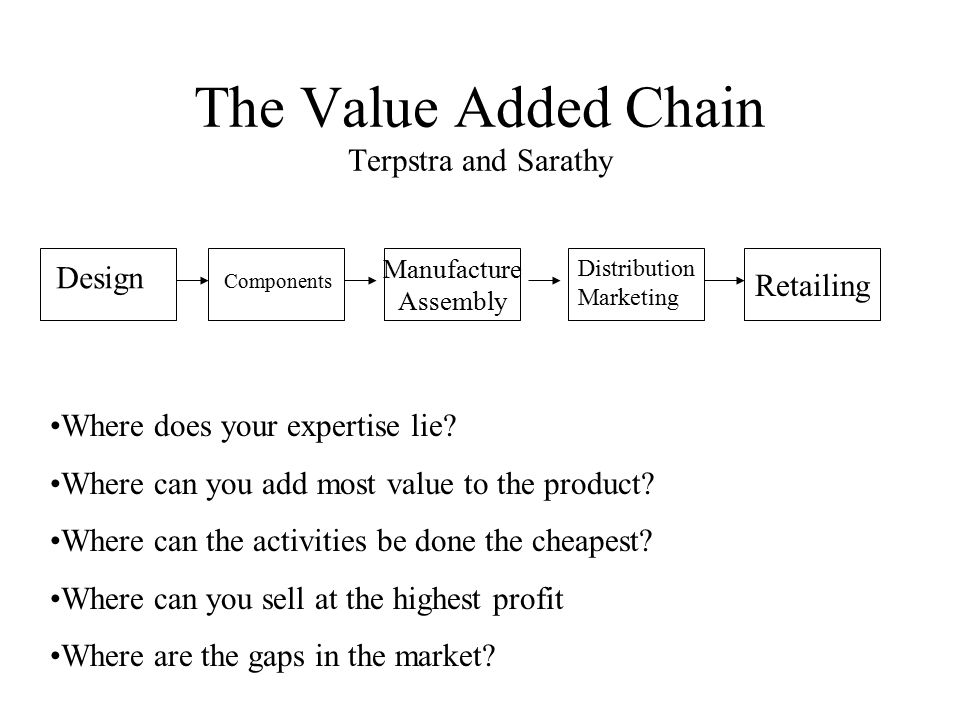 The Value Added Chain
Terpstra and Sarathy

Design

Components

Manufacture
Assembly

Distribution
Marketing

Retailing

•Where does your expertise lie?

•Where can you add most value to the product?

•Where can the activities be done the cheapest?

•Where can you sell at the highest profit

•Where are the gaps in the market?